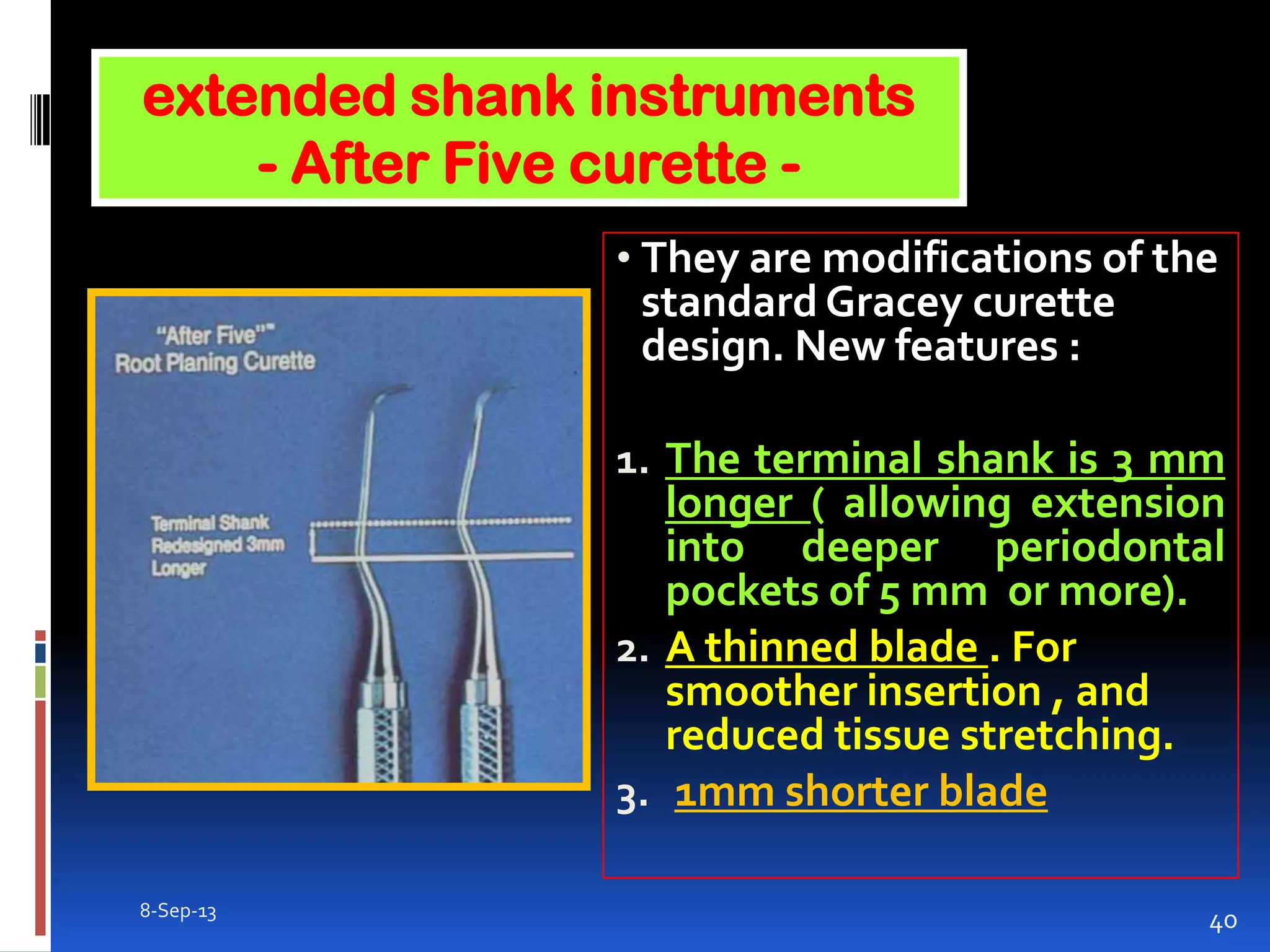 extended shank instruments
- After Five curette -

"After Five"™
Root Planing Curette

Terminal Shank
Redesigned 3mm
Longer

• They are modifications of the standard Gracey curette design. New features :

1. The terminal shank is 3 mm longer ( allowing extension into deeper periodontal pockets of 5 mm or more).
2. A thinned blade . For smoother insertion , and reduced tissue stretching.
3. 1mm shorter blade

8-Sep-13

40